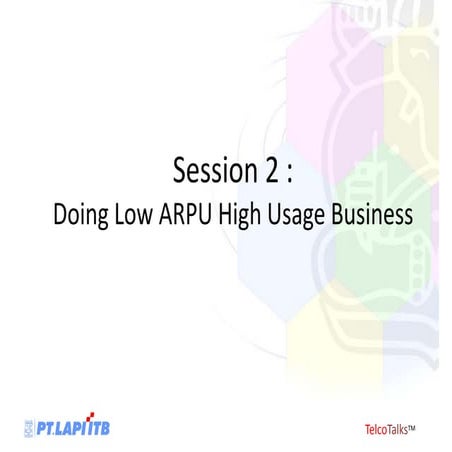 Session 2 :
Doing Low ARPU High Usage Business

PT.LAPI ITB

TelcoTalks™